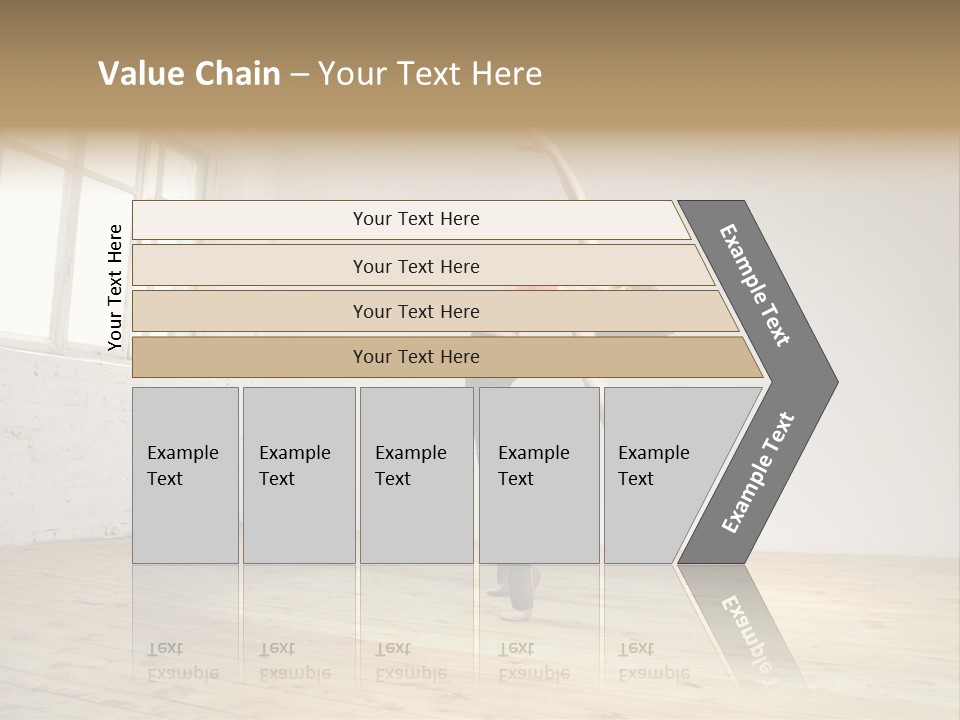 Value Chain – Your Text Here

Your Text Here

Your Text Here

Your Text Here

Your Text Here

Your Text Here

Example Text

Example Text

Example Text

Example Text

Example Text

Example Text

Example Text